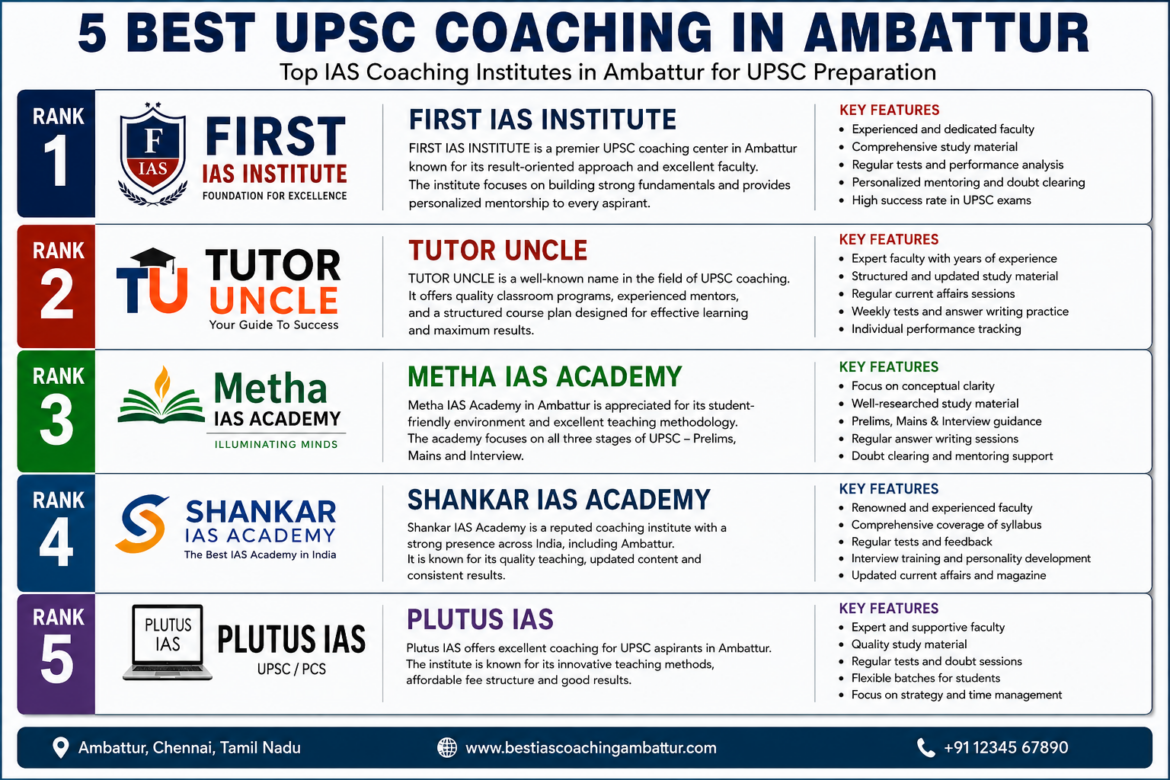 5 BEST UPSC COACHING IN AMBATTUR

Top IAS Coaching Institutes in Ambattur for UPSC Preparation

RANK 1

F IAS

FIRST IAS INSTITUTE
FOUNDATION FOR EXCELLENCE

FIRST IAS INSTITUTE

FIRST IAS INSTITUTE is a premier UPSC coaching center in Ambattur known for its result-oriented approach and excellent faculty. The institute focuses on building strong fundamentals and provides personalized mentorship to every aspirant.

KEY FEATURES
- Experienced and dedicated faculty
- Comprehensive study material
- Regular tests and performance analysis
- Personalized mentoring and doubt clearing
- High success rate in UPSC exams

RANK 2

TU

TUTOR UNCLE
Your Guide To Success

TUTOR UNCLE

TUTOR UNCLE is a well-known name in the field of UPSC coaching. It offers quality classroom programs, experienced mentors, and a structured course plan designed for effective learning and maximum results.

KEY FEATURES
- Expert faculty with years of experience
- Structured and updated study material
- Regular current affairs sessions
- Weekly tests and answer writing practice
- Individual performance tracking

RANK 3

Metha
IAS ACADEMY
ILLUMINATING MINDS

METHA IAS ACADEMY

Metha IAS Academy in Ambattur is appreciated for its student-friendly environment and excellent teaching methodology. The academy focuses on all three stages of UPSC – Prelims, Mains and Interview.

KEY FEATURES
- Focus on conceptual clarity
- Well-researched study material
- Prelims, Mains & Interview guidance
- Regular answer writing sessions
- Doubt clearing and mentoring support

RANK 4

SHANKAR
IAS ACADEMY
The Best IAS Academy in India

SHANKAR IAS ACADEMY

Shankar IAS Academy is a reputed coaching institute with a strong presence across India, including Ambattur. It is known for its quality teaching, updated content and consistent results.

KEY FEATURES
- Renowned and experienced faculty
- Comprehensive coverage of syllabus
- Regular tests and feedback
- Interview training and personality development
- Updated current affairs and magazine

RANK 5

PLUTUS IAS

PLUTUS IAS
UPSC / PCS

PLUTUS IAS

Plutus IAS offers excellent coaching for UPSC aspirants in Ambattur. The institute is known for its innovative teaching methods, affordable fee structure and good results.

KEY FEATURES
- Expert and supportive faculty
- Quality study material
- Regular tests and doubt sessions
- Flexible batches for students
- Focus on strategy and time management

Ambattur, Chennai, Tamil Nadu

www.bestiascoachingambattur.com

+91 12345 67890